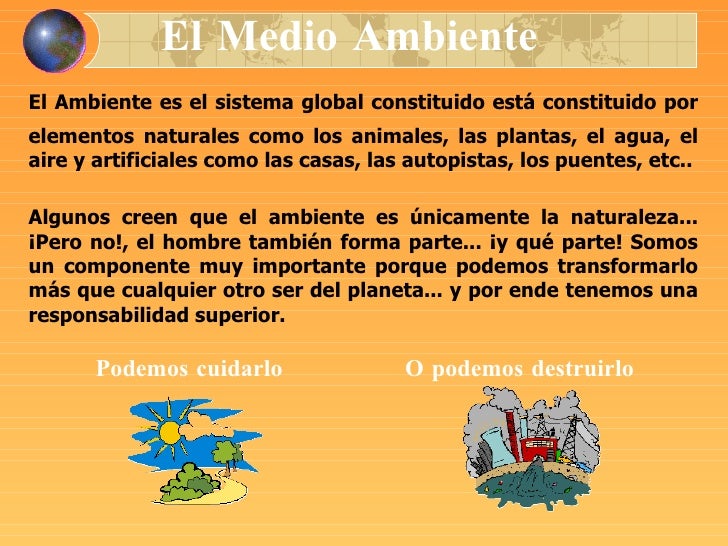 El Medio Ambiente

El Ambiente es el sistema global constituido está constituido por elementos naturales como los animales, las plantas, el agua, el aire y artificiales como las casas, las autopistas, los puentes, etc..

Algunos creen que el ambiente es únicamente la naturaleza... ¡Pero no!, el hombre también forma parte... ¡y qué parte! Somos un componente muy importante porque podemos transformarlo más que cualquier otro ser del planeta... y por ende tenemos una responsabilidad superior.

Podemos cuidarlo

O podemos destruirlo